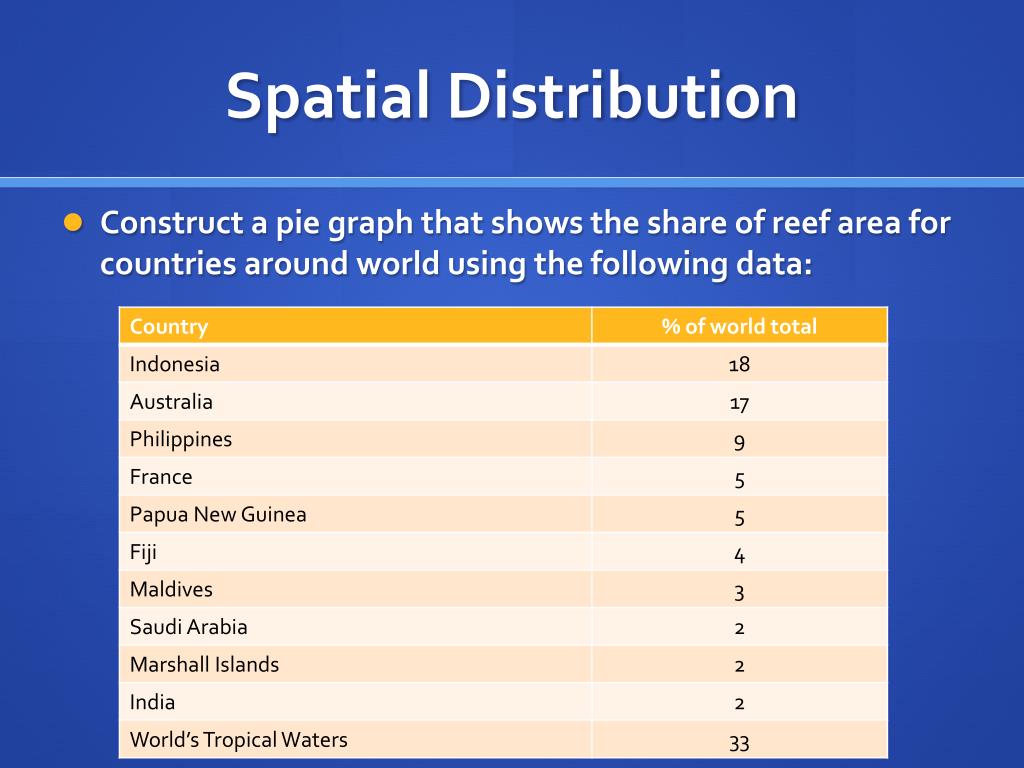 Spatial Distribution

Construct a pie graph that shows the share of reef area for countries around world using the following data:

| Country | % of world total |
|---|---|
| Indonesia | 18 |
| Australia | 17 |
| Philippines | 9 |
| France | 5 |
| Papua New Guinea | 5 |
| Fiji | 4 |
| Maldives | 3 |
| Saudi Arabia | 2 |
| Marshall Islands | 2 |
| India | 2 |
| World's Tropical Waters | 33 |